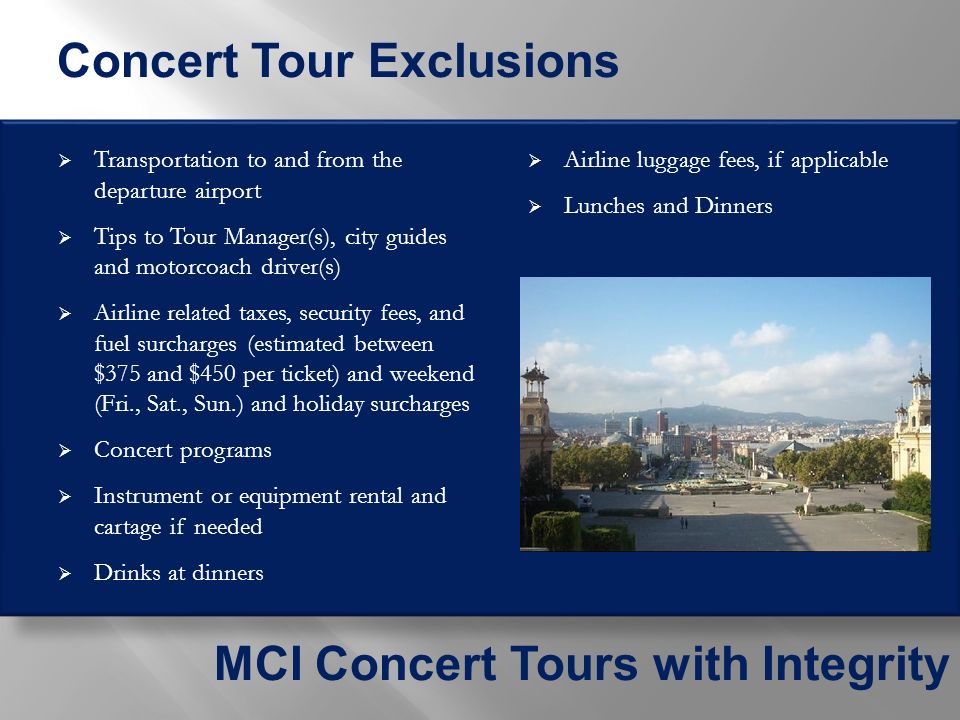 Concert Tour Exclusions

➢ Transportation to and from the departure airport

➢ Tips to Tour Manager(s), city guides and motorcoach driver(s)

➢ Airline related taxes, security fees, and fuel surcharges (estimated between \$375 and \$450 per ticket) and weekend (Fri., Sat., Sun.) and holiday surcharges

➢ Concert programs

➢ Instrument or equipment rental and cartage if needed

➢ Drinks at dinners

➢ Airline luggage fees, if applicable

➢ Lunches and Dinners

MCI Concert Tours with Integrity